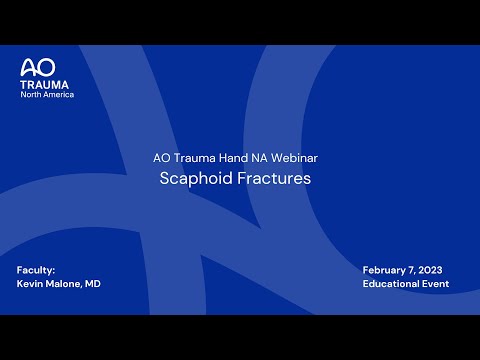 AO
TRAUMA
North America

AO Trauma Hand NA Webinar
Scaphoid Fractures

Faculty:
Kevin Malone, MD

February 7, 2023
Educational Event